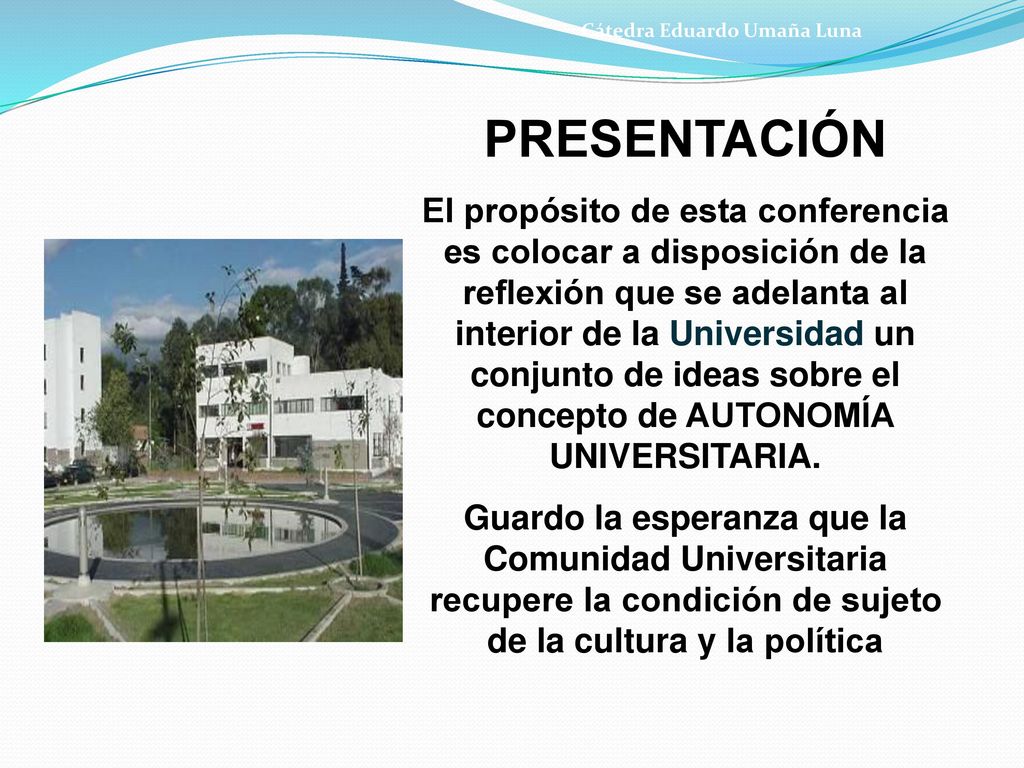 Cátedra Eduardo Umaña Luna

PRESENTACIÓN

El propósito de esta conferencia es colocar a disposición de la reflexión que se adelanta al interior de la Universidad un conjunto de ideas sobre el concepto de AUTONOMÍA UNIVERSITARIA.

Guardo la esperanza que la Comunidad Universitaria recupere la condición de sujeto de la cultura y la política